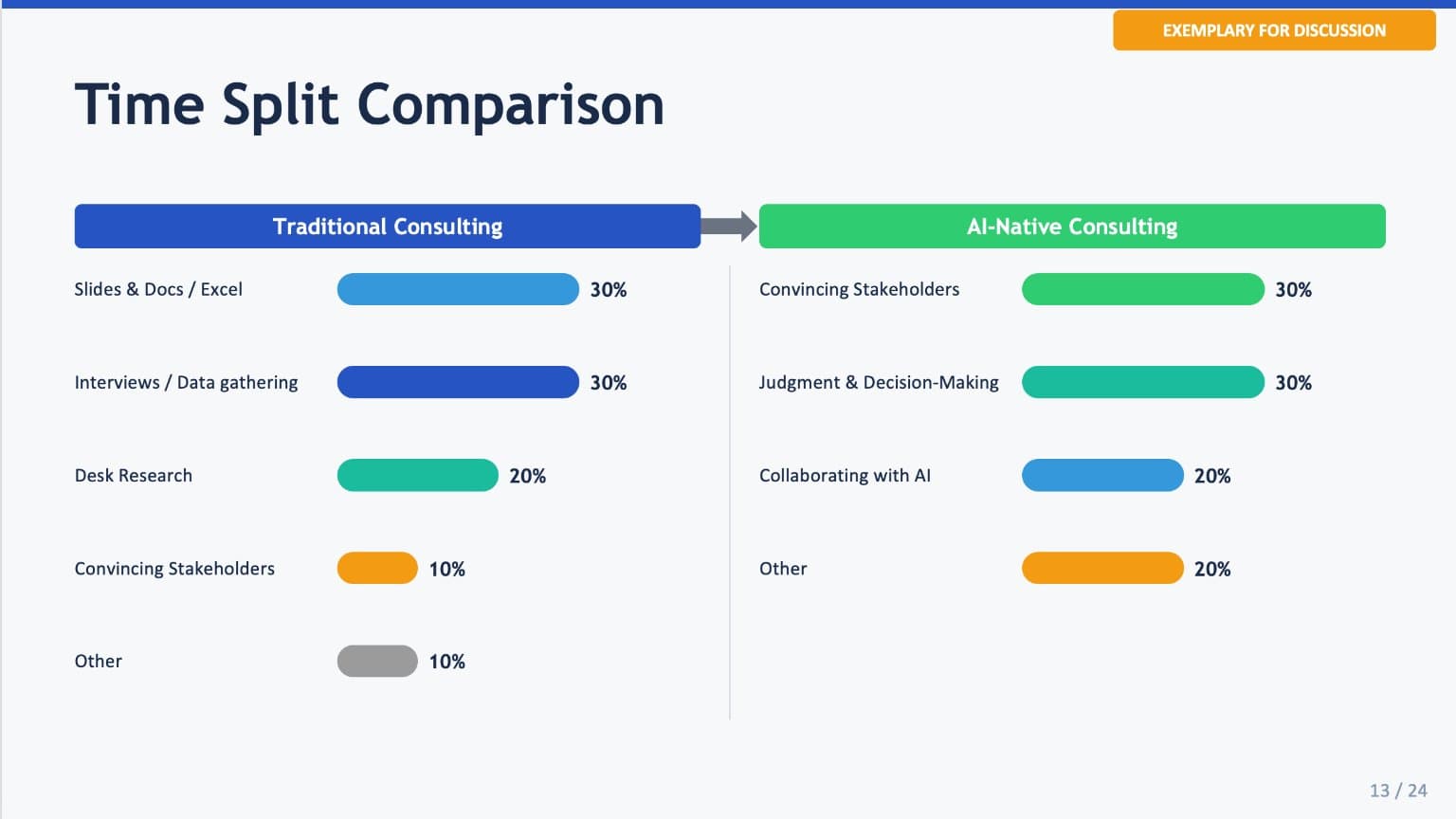 EXEMPLARY FOR DISCUSSION

Time Split Comparison

Traditional Consulting

Slides & Docs / Excel 30%

Interviews / Data gathering 30%

Desk Research 20%

Convincing Stakeholders 10%

Other 10%

AI-Native Consulting

Convincing Stakeholders 30%

Judgment & Decision-Making 30%

Collaborating with AI 20%

Other 20%

13 / 24